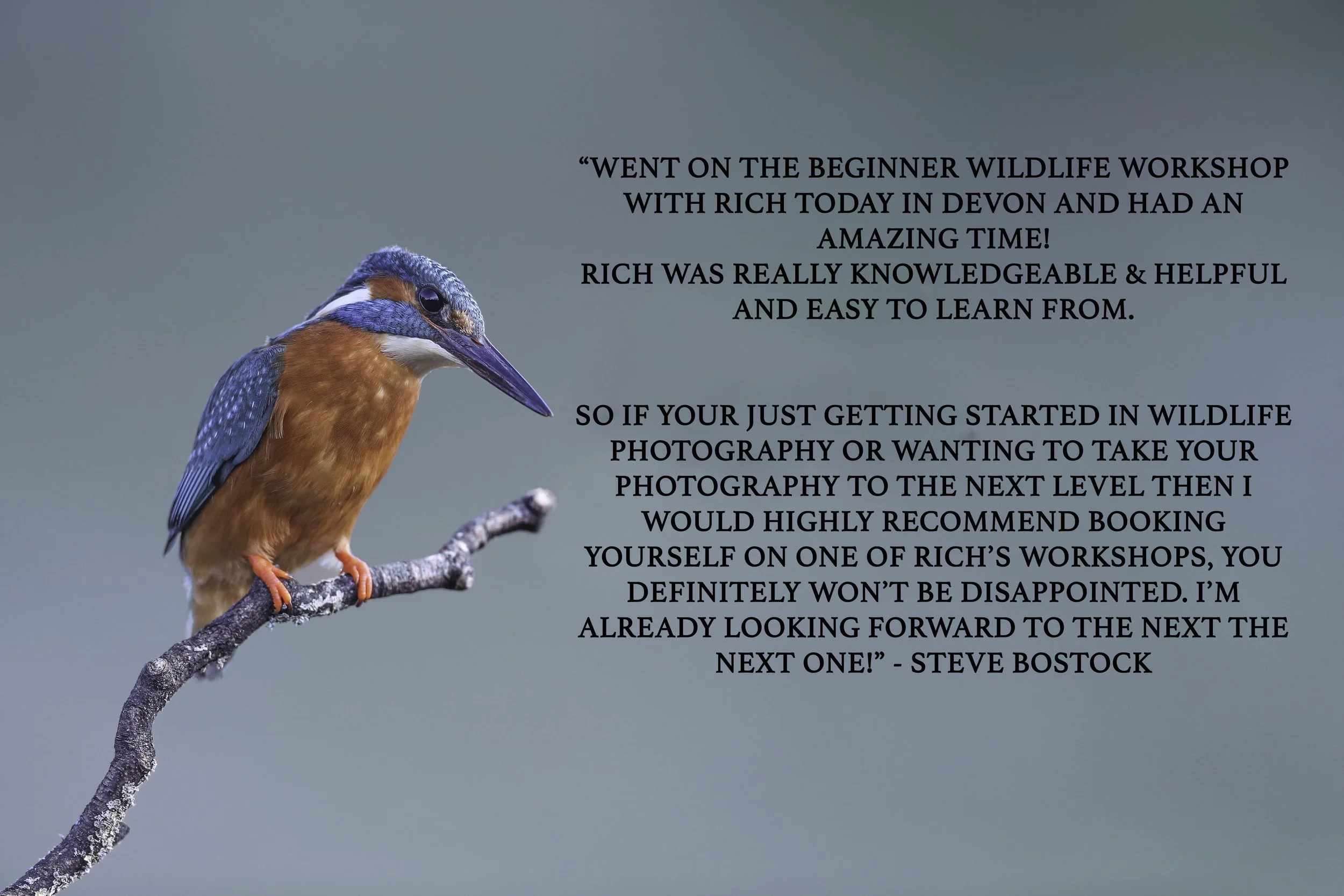 “WENT ON THE BEGINNER WILDLIFE WORKSHOP WITH RICH TODAY IN DEVON AND HAD AN AMAZING TIME!
RICH WAS REALLY KNOWLEDGEABLE & HELPFUL AND EASY TO LEARN FROM.

SO IF YOUR JUST GETTING STARTED IN WILDLIFE PHOTOGRAPHY OR WANTING TO TAKE YOUR PHOTOGRAPHY TO THE NEXT LEVEL THEN I WOULD HIGHLY RECOMMEND BOOKING YOURSELF ON ONE OF RICH’S WORKSHOPS, YOU DEFINITELY WON’T BE DISAPPOINTED. I’M ALREADY LOOKING FORWARD TO THE NEXT THE NEXT ONE!” - STEVE BOSTOCK